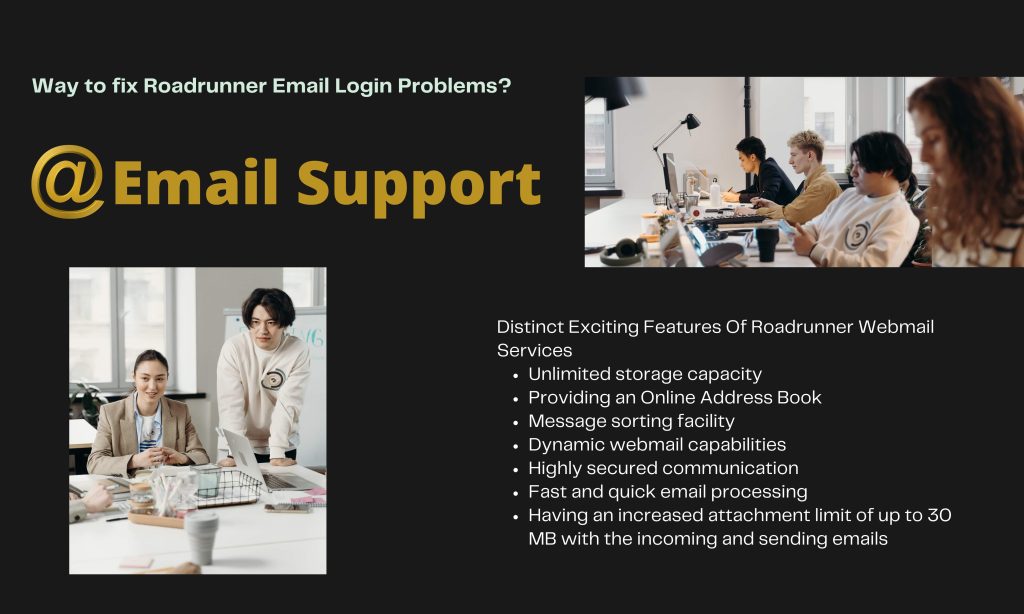 Way to fix Roadrunner Email Login Problems?

@Email Support

Distinct Exciting Features Of Roadrunner Webmail Services

- Unlimited storage capacity
- Providing an Online Address Book
- Message sorting facility
- Dynamic webmail capabilities
- Highly secured communication
- Fast and quick email processing
- Having an increased attachment limit of up to 30 MB with the incoming and sending emails